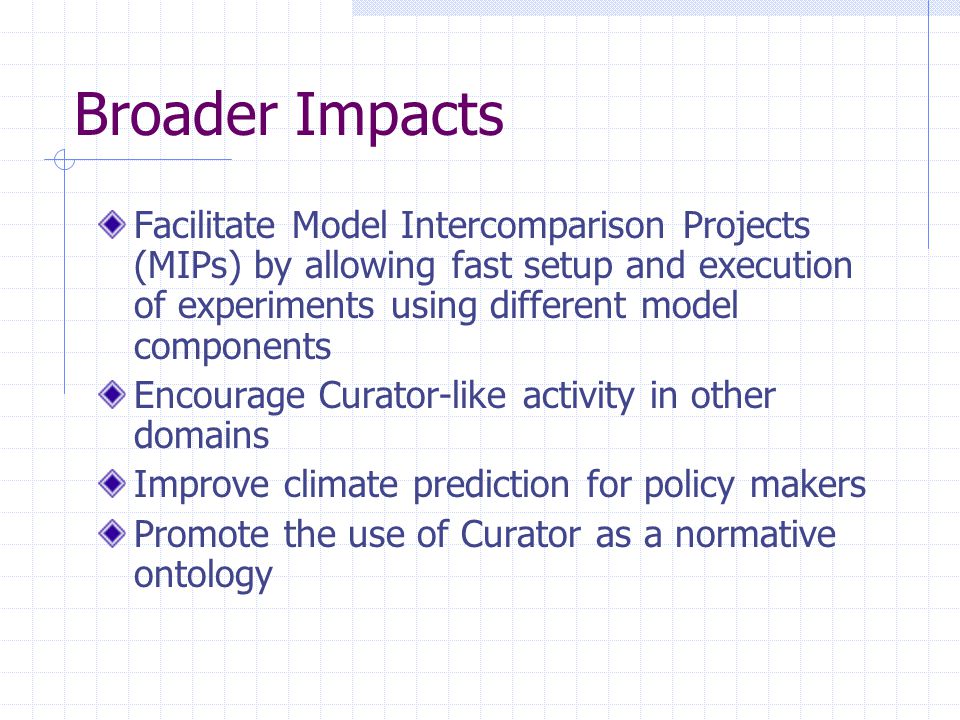 Broader Impacts

Facilitate Model Intercomparison Projects (MIPs) by allowing fast setup and execution of experiments using different model components

Encourage Curator-like activity in other domains

Improve climate prediction for policy makers

Promote the use of Curator as a normative ontology